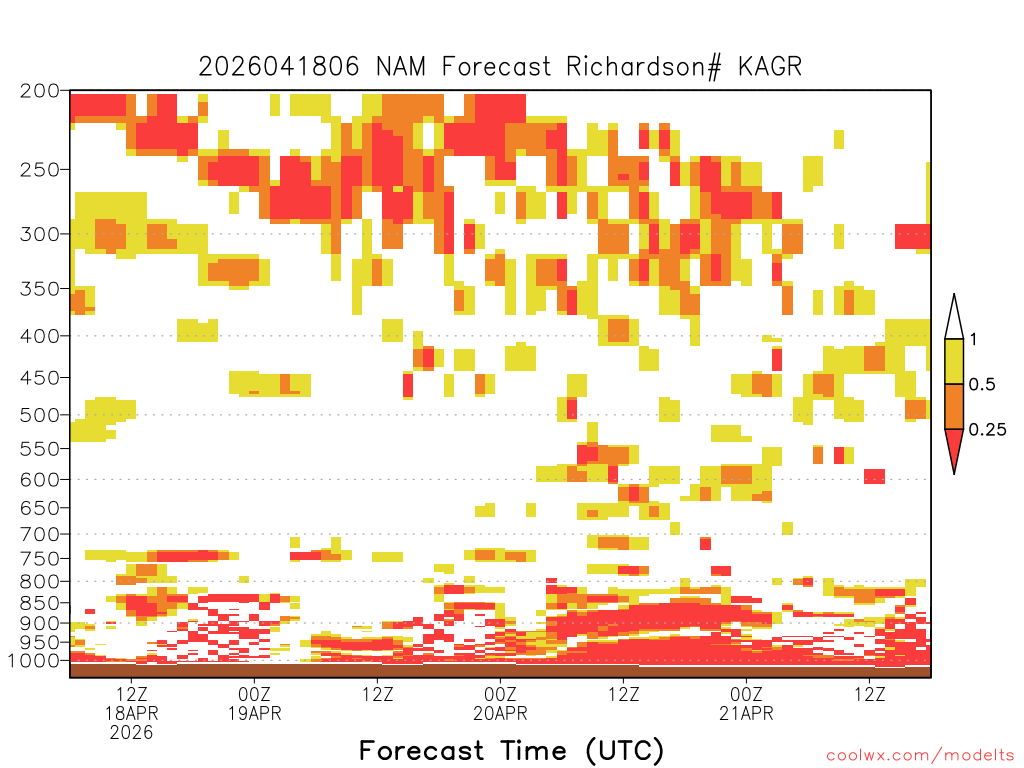 2026041806 NAM Forecast Richardson# KAGR

200
250
300
350
400
450
500
550
600
650
700
750
800
850
900
950
1000

1
0.5
0.25

12Z 18APR 2026
00Z 19APR
12Z
00Z 20APR
12Z
00Z 21APR
12Z

Forecast Time (UTC)

coolwx.com/modelts